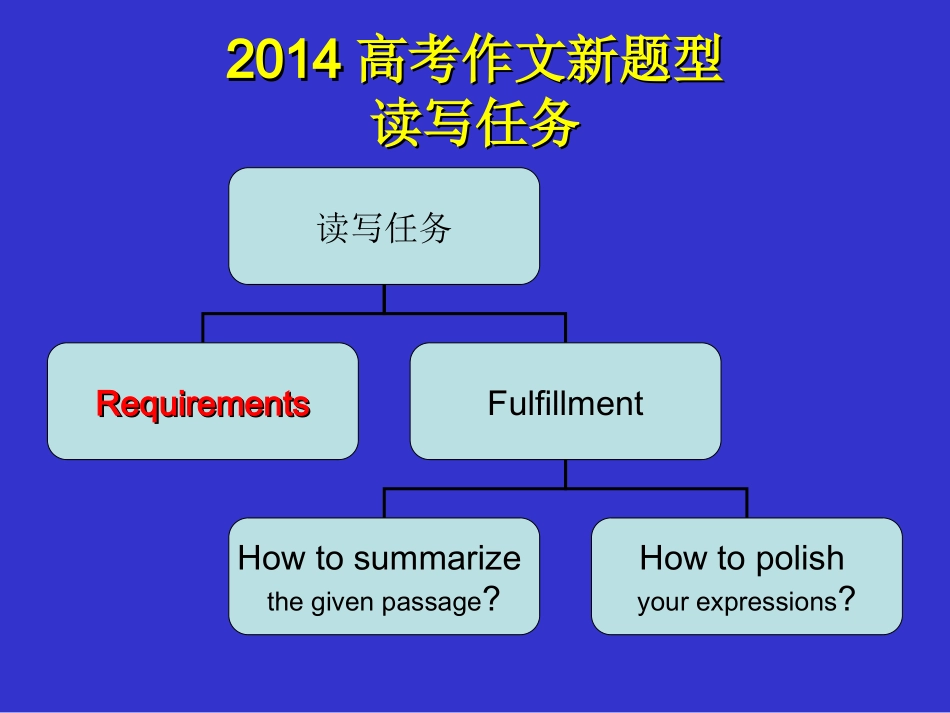 2014 高考作文新题型
读写任务

读写任务

Requirements

Fulfillment

How to summarize the given passage?

How to polish your expressions?